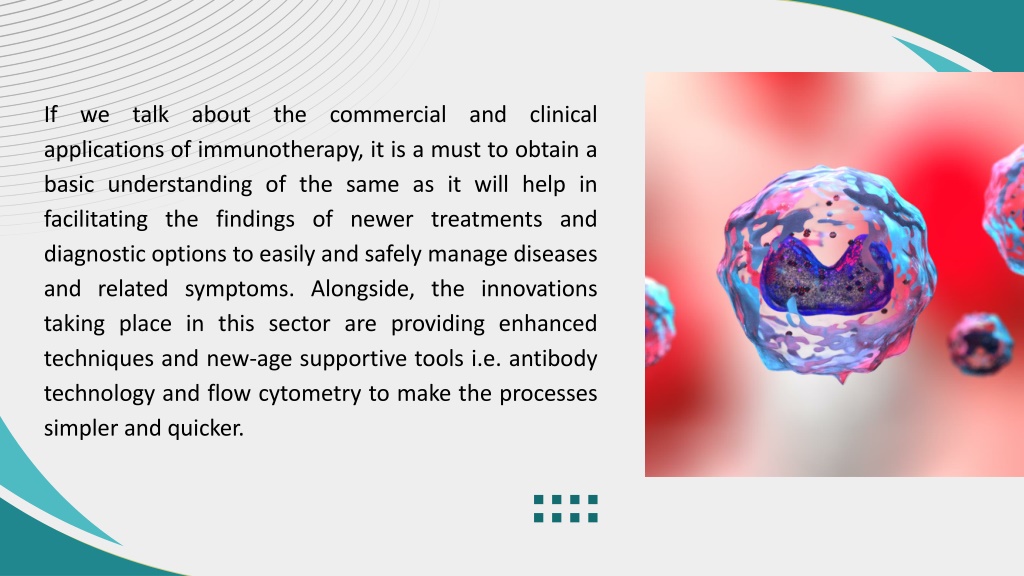 If we talk about the commercial and clinical applications of immunotherapy, it is a must to obtain a basic understanding of the same as it will help in facilitating the findings of newer treatments and diagnostic options to easily and safely manage diseases and related symptoms. Alongside, the innovations taking place in this sector are providing enhanced techniques and new-age supportive tools i.e. antibody technology and flow cytometry to make the processes simpler and quicker.